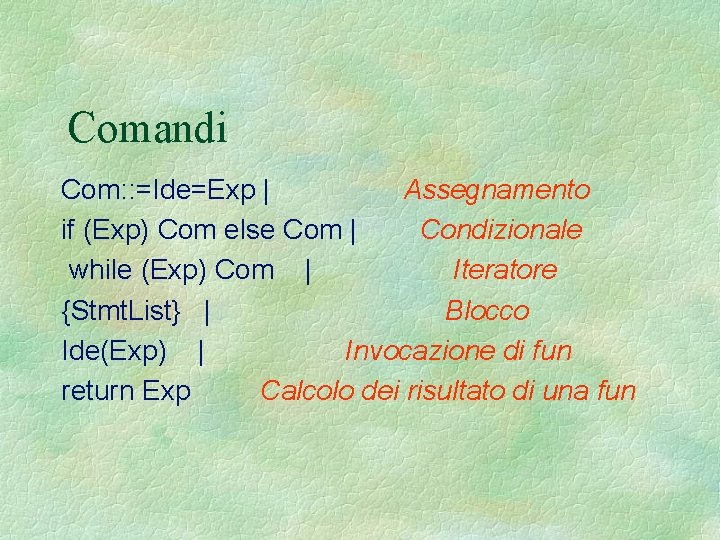 Comandi

Com::=Ide=Exp | Assegnamento
if (Exp) Com else Com | Condizionale
while (Exp) Com | Iteratore
{StmtList} | Blocco
Ide(Exp) | Invocazione di fun
return Exp Calcolo dei risultato di una fun